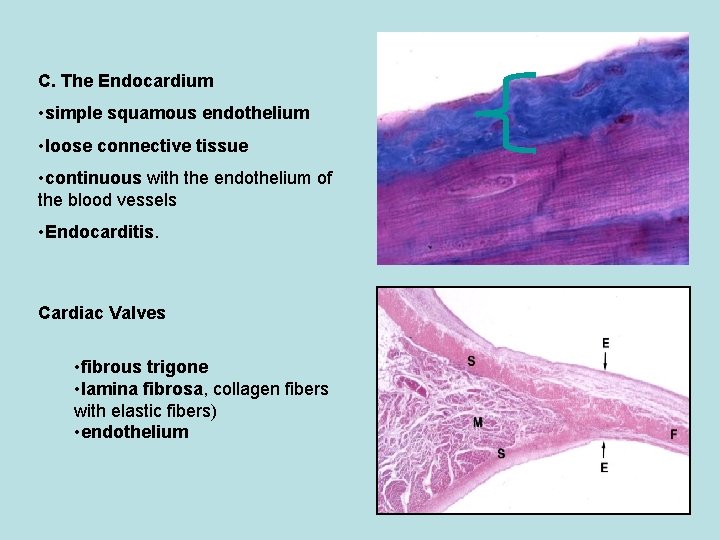 C. The Endocardium

•simple squamous endothelium

•loose connective tissue

•continuous with the endothelium of the blood vessels

•Endocarditis.

Cardiac Valves

•fibrous trigone
•lamina fibrosa, collagen fibers with elastic fibers)
•endothelium

S

E

M

S

F

E